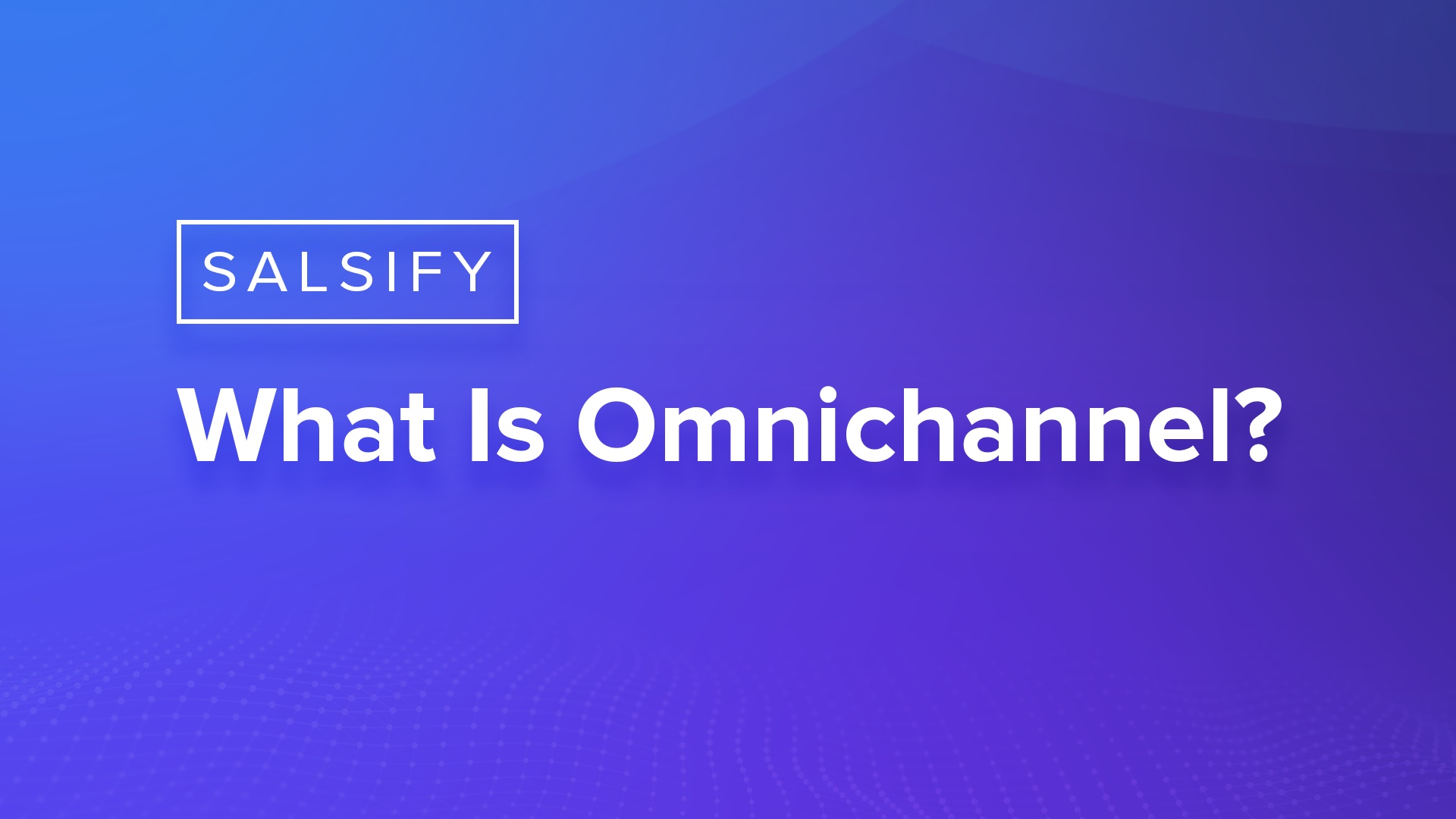 SALSIFY

What Is Omnichannel?